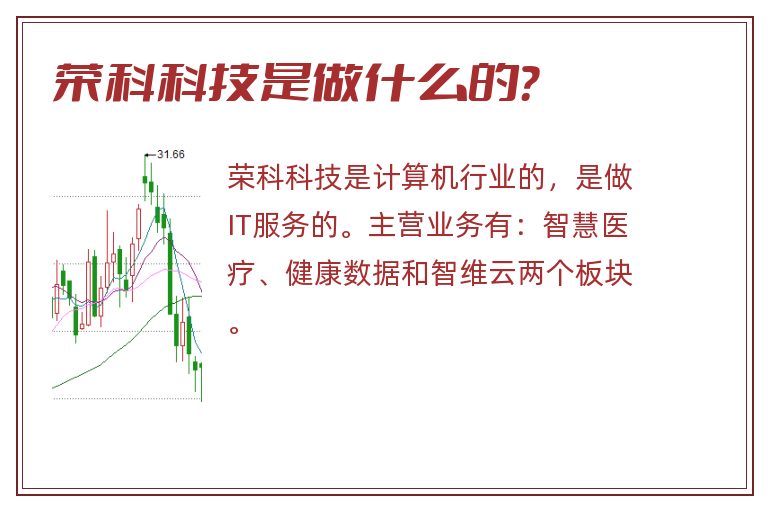 荣科科技是做什么的?

31.66

荣科科技是计算机行业的，是做IT服务的。主营业务有：智慧医疗、健康数据和智维云两个板块。